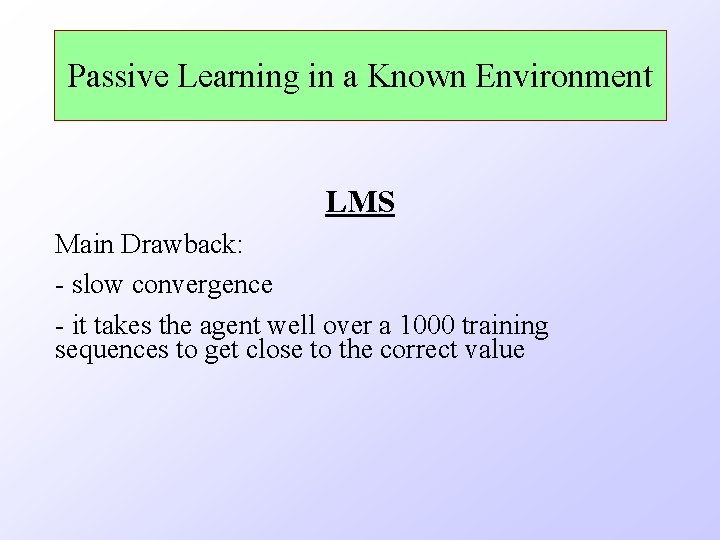 Passive Learning in a Known Environment

LMS

Main Drawback:

- slow convergence

- it takes the agent well over a 1000 training sequences to get close to the correct value